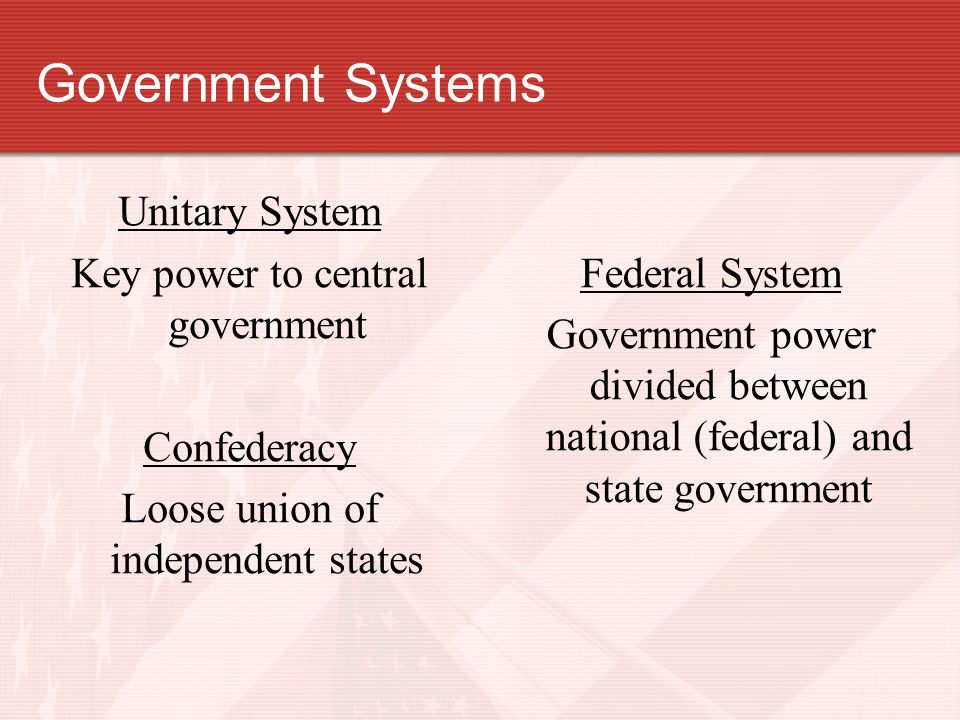 Government Systems

Unitary System

Key power to central government

Confederacy

Loose union of independent states

Federal System

Government power divided between national (federal) and state government